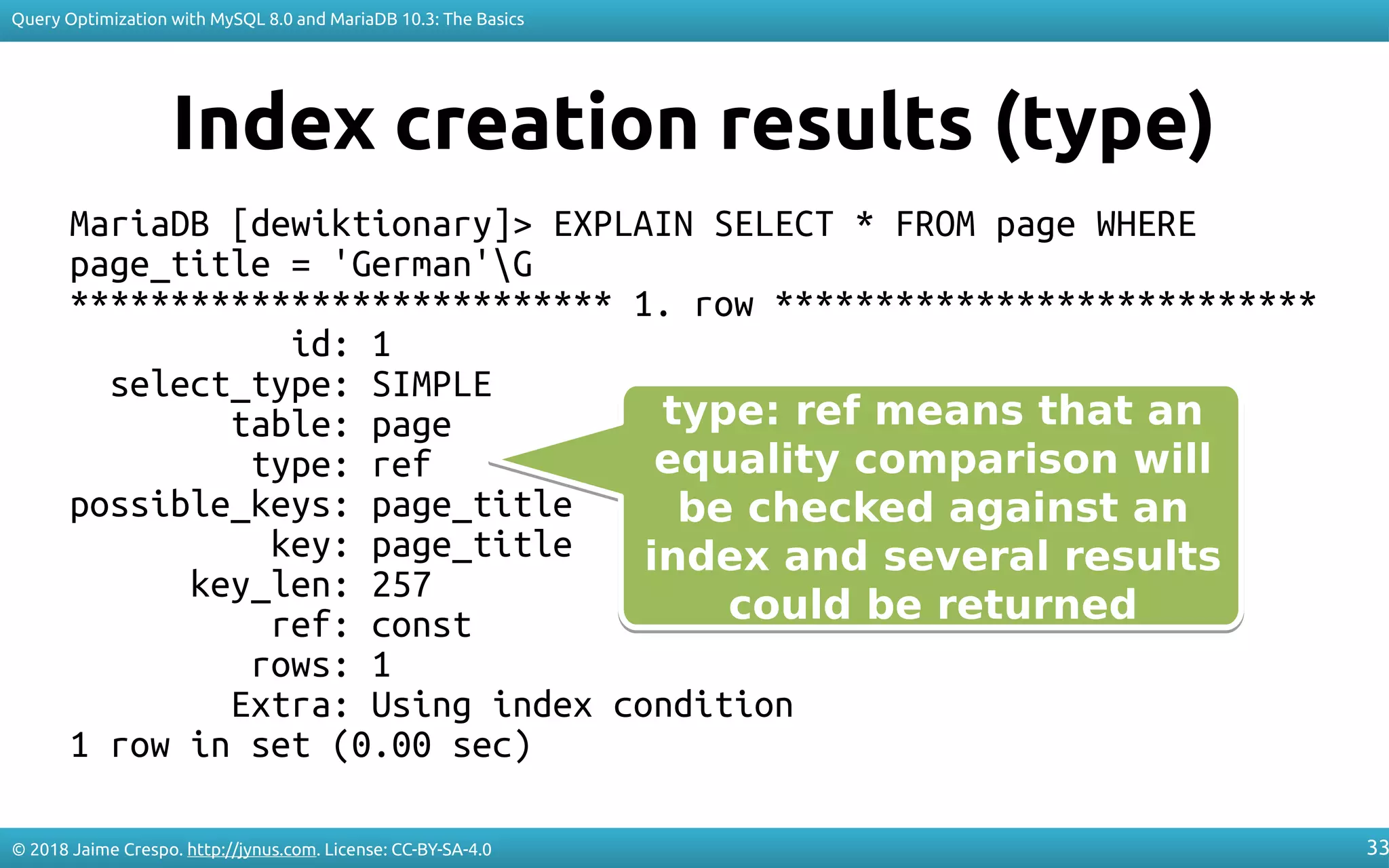 Query Optimization with MySQL 8.0 and MariaDB 10.3: The Basics

Index creation results (type)

MariaDB [dewiktionary]> EXPLAIN SELECT * FROM page WHERE page_title = 'German'\G
*************************** 1. row ***************************
id: 1
select_type: SIMPLE
table: page
type: ref
possible_keys: page_title
key: page_title
key_len: 257
ref: const
rows: 1
Extra: Using index condition
1 row in set (0.00 sec)

type: ref means that an equality comparison will be checked against an index and several results could be returned

© 2018 Jaime Crespo. http://jynus.com. License: CC-BY-SA-4.0

33